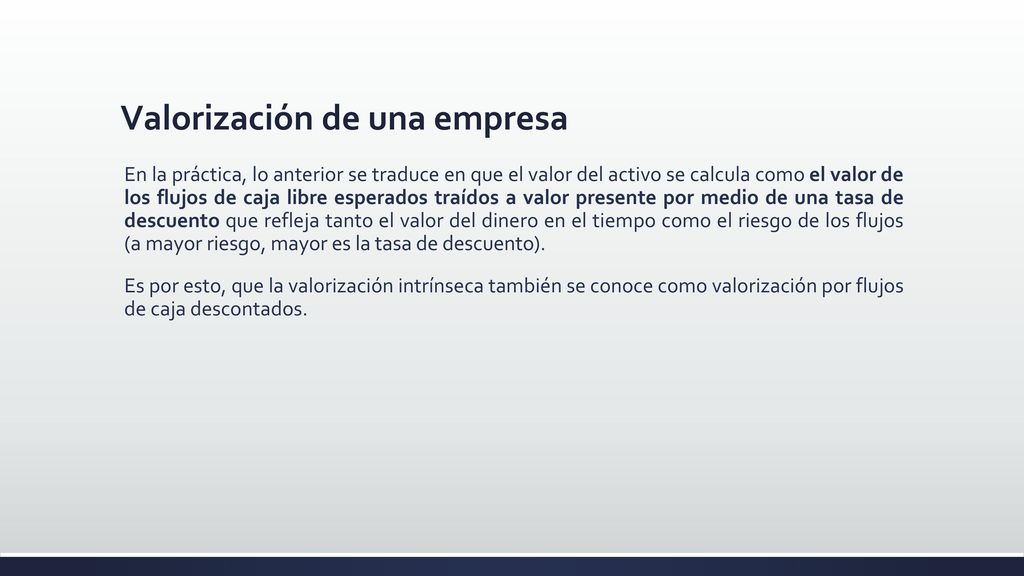 Valorización de una empresa

En la práctica, lo anterior se traduce en que el valor del activo se calcula como el valor de los flujos de caja libre esperados traídos a valor presente por medio de una tasa de descuento que refleja tanto el valor del dinero en el tiempo como el riesgo de los flujos (a mayor riesgo, mayor es la tasa de descuento).

Es por esto, que la valorización intrínseca también se conoce como valorización por flujos de caja descontados.